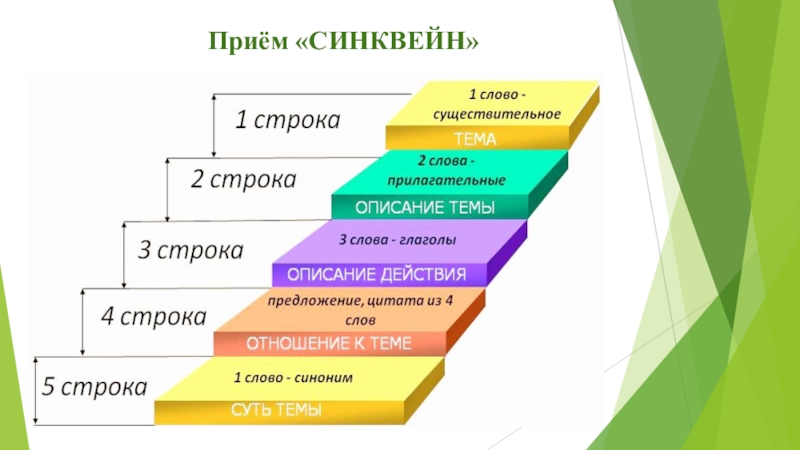 Приём «СИНКВЕЙН»

1 строка

1 слово - существительное

ТЕМА

2 строка

2 слова - прилагательные

ОПИСАНИЕ ТЕМЫ

3 строка

3 слова - глаголы

ОПИСАНИЕ ДЕЙСТВИЯ

4 строка

предложение, цитата из 4 слов

ОТНОШЕНИЕ К ТЕМЕ

5 строка

1 слово - синоним

СУТЬ ТЕМЫ